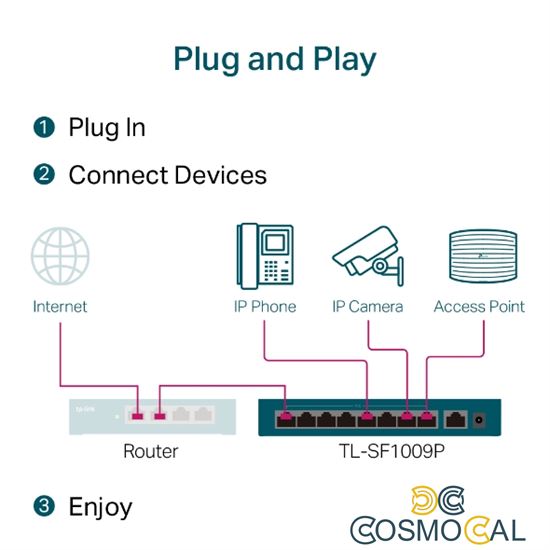 Plug and Play

1 Plug In

2 Connect Devices

Internet

IP Phone

IP Camera

Access Point

tp-link

Router

TL-SF1009P

3 Enjoy

COSMOCAL